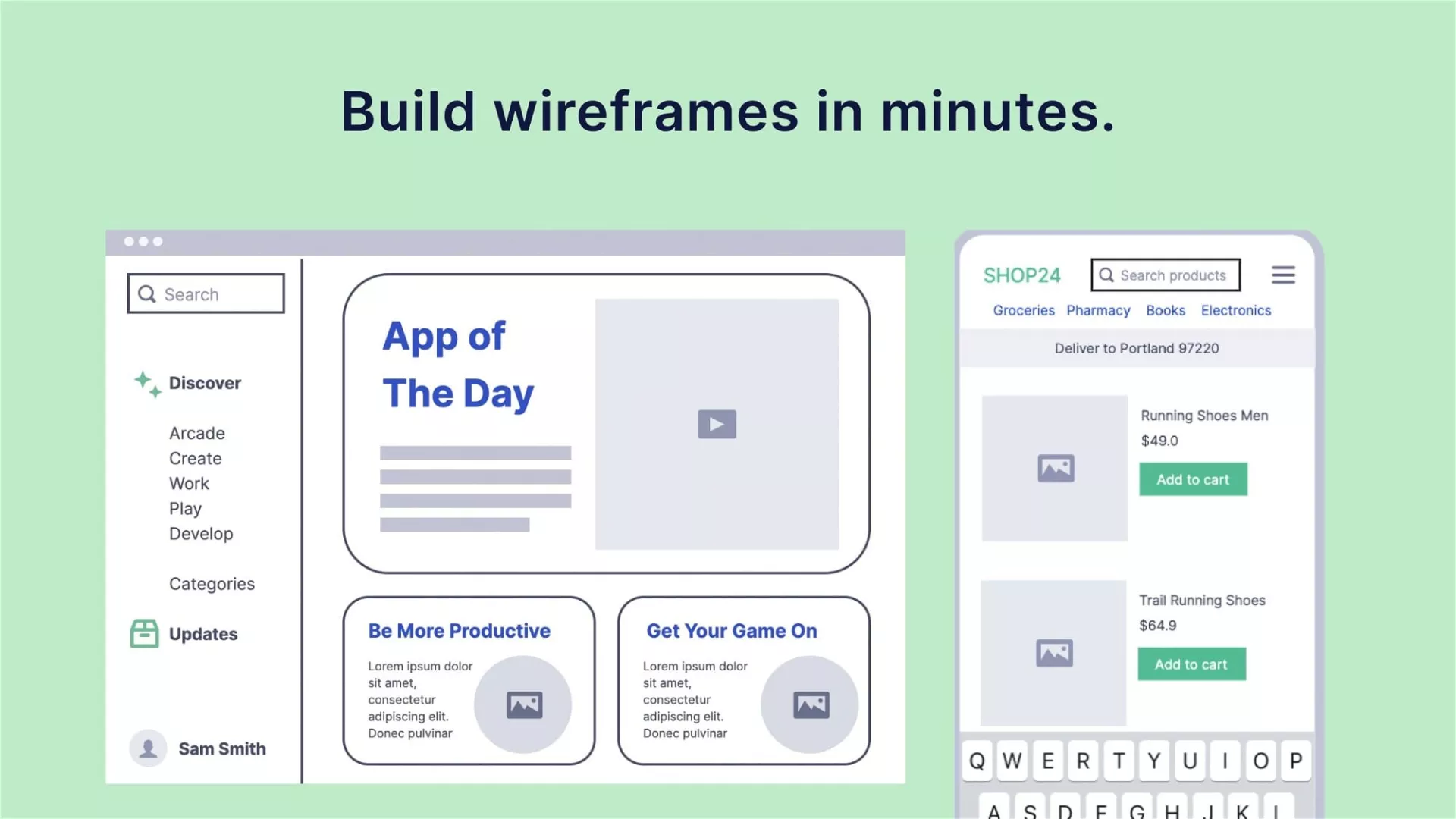 Build wireframes in minutes.

Search

Discover

Arcade
Create
Work
Play
Develop

Categories

Updates

Sam Smith

App of The Day

Be More Productive

Lorem ipsum dolor sit amet, consectetur adipiscing elit. Donec pulvinar

Get Your Game On

Lorem ipsum dolor sit amet, consectetur adipiscing elit. Donec pulvinar

SHOP24

Search products

Groceries Pharmacy Books Electronics

Deliver to Portland 97220

Running Shoes Men
$49.0
Add to cart

Trail Running Shoes
$64.9
Add to cart

Q W E R T Y U I O P
A S D F G H J K L